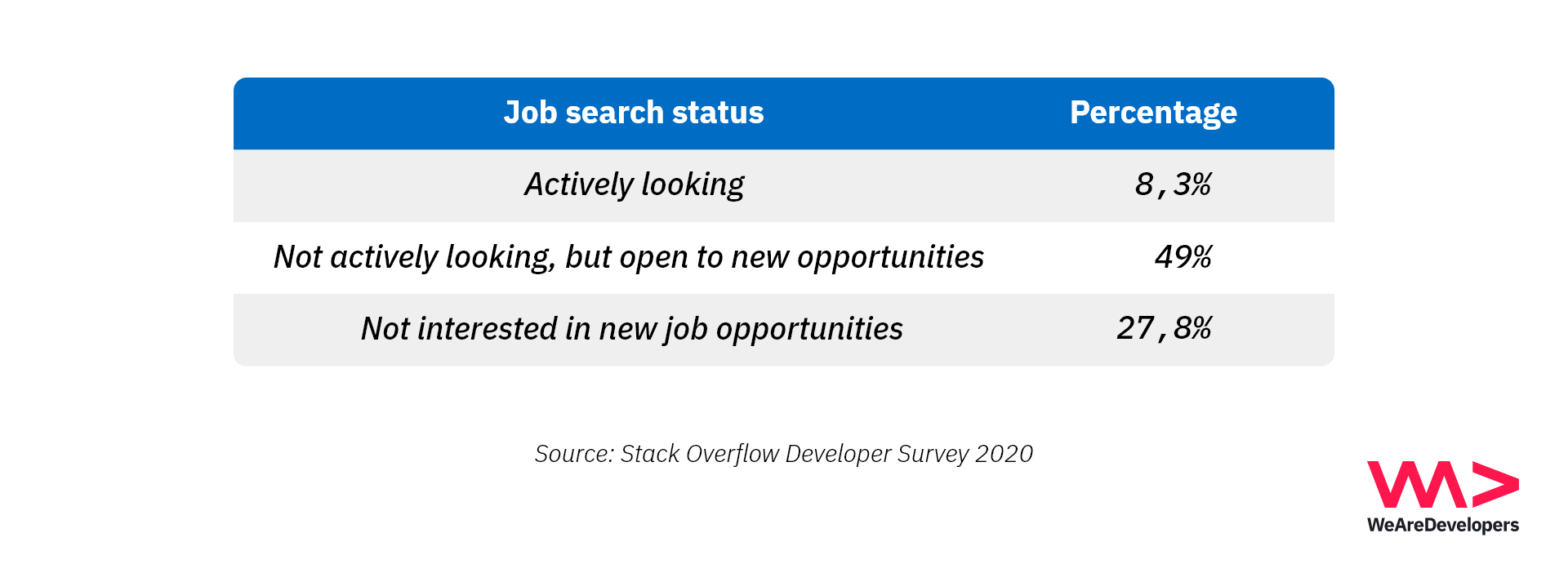 | Job search status | Percentage |
|---|---|
| Actively looking | 8,3% |
| Not actively looking, but open to new opportunities | 49% |
| Not interested in new job opportunities | 27,8% |

Source: Stack Overflow Developer Survey 2020

WeAreDevelopers